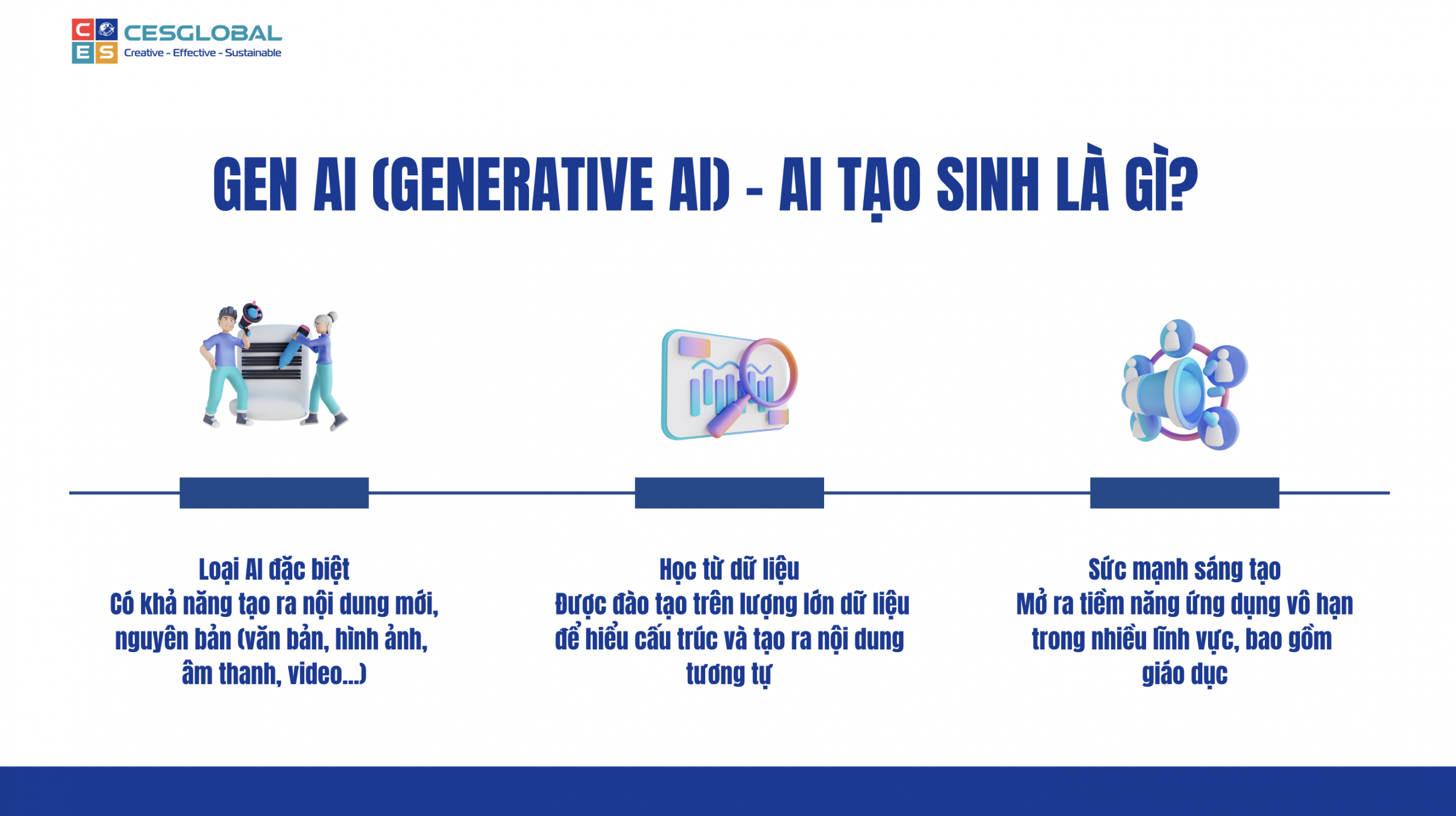 C E S CESGLOBAL
Creative - Effective - Sustainable

GEN AI (GENERATIVE AI) - AI TẠO SINH LÀ GÌ?

Loại AI đặc biệt
Có khả năng tạo ra nội dung mới, nguyên bản (văn bản, hình ảnh, âm thanh, video...)

Học từ dữ liệu
Được đào tạo trên lượng lớn dữ liệu để hiểu cấu trúc và tạo ra nội dung tương tự

Sức mạnh sáng tạo
Mở ra tiềm năng ứng dụng vô hạn trong nhiều lĩnh vực, bao gồm giáo dục